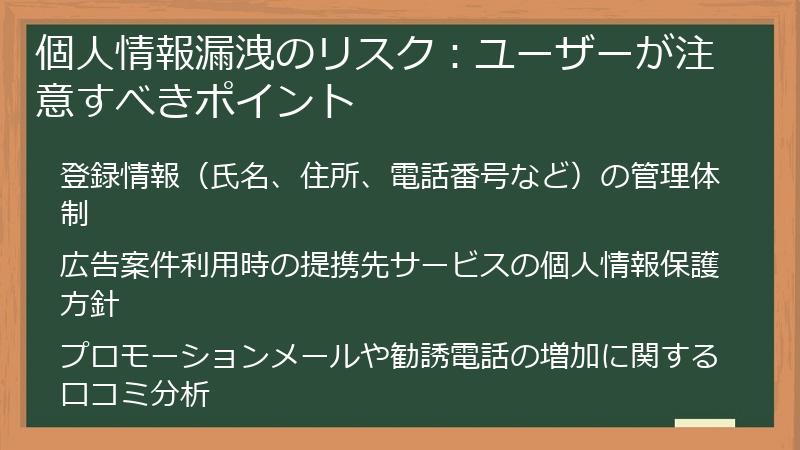 個人情報漏洩のリスク：ユーザーが注意すべきポイント

登録情報（氏名、住所、電話番号など）の管理体制

広告案件利用時の提携先サービスの個人情報保護方針

プロモーションメールや勧誘電話の増加に関する口コミ分析